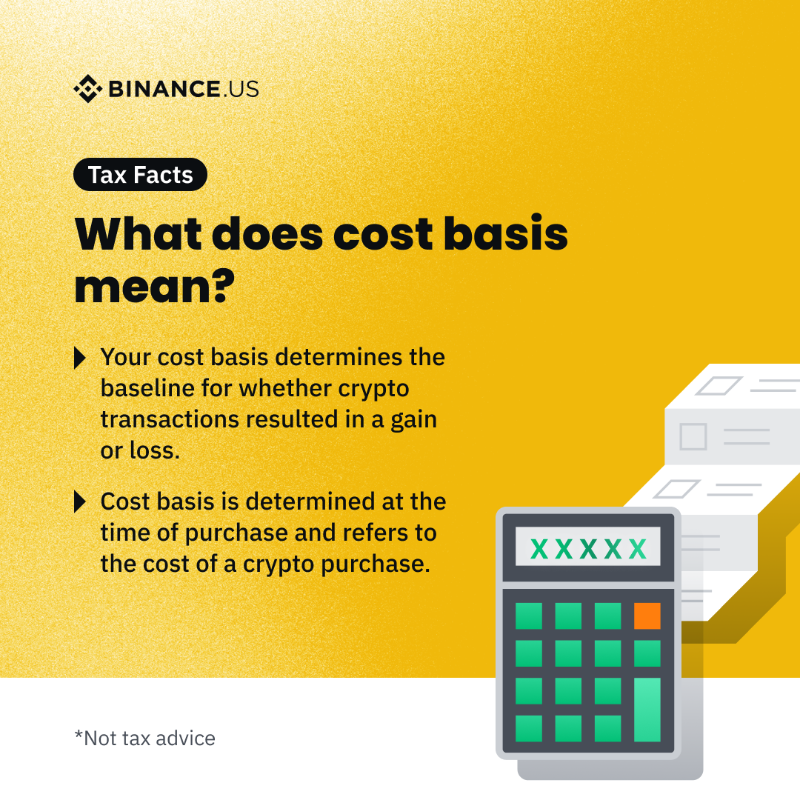 BINANCE.US

Tax Facts

What does cost basis mean?

Your cost basis determines the baseline for whether crypto transactions resulted in a gain or loss.

Cost basis is determined at the time of purchase and refers to the cost of a crypto purchase.

XXXXX

*Not tax advice